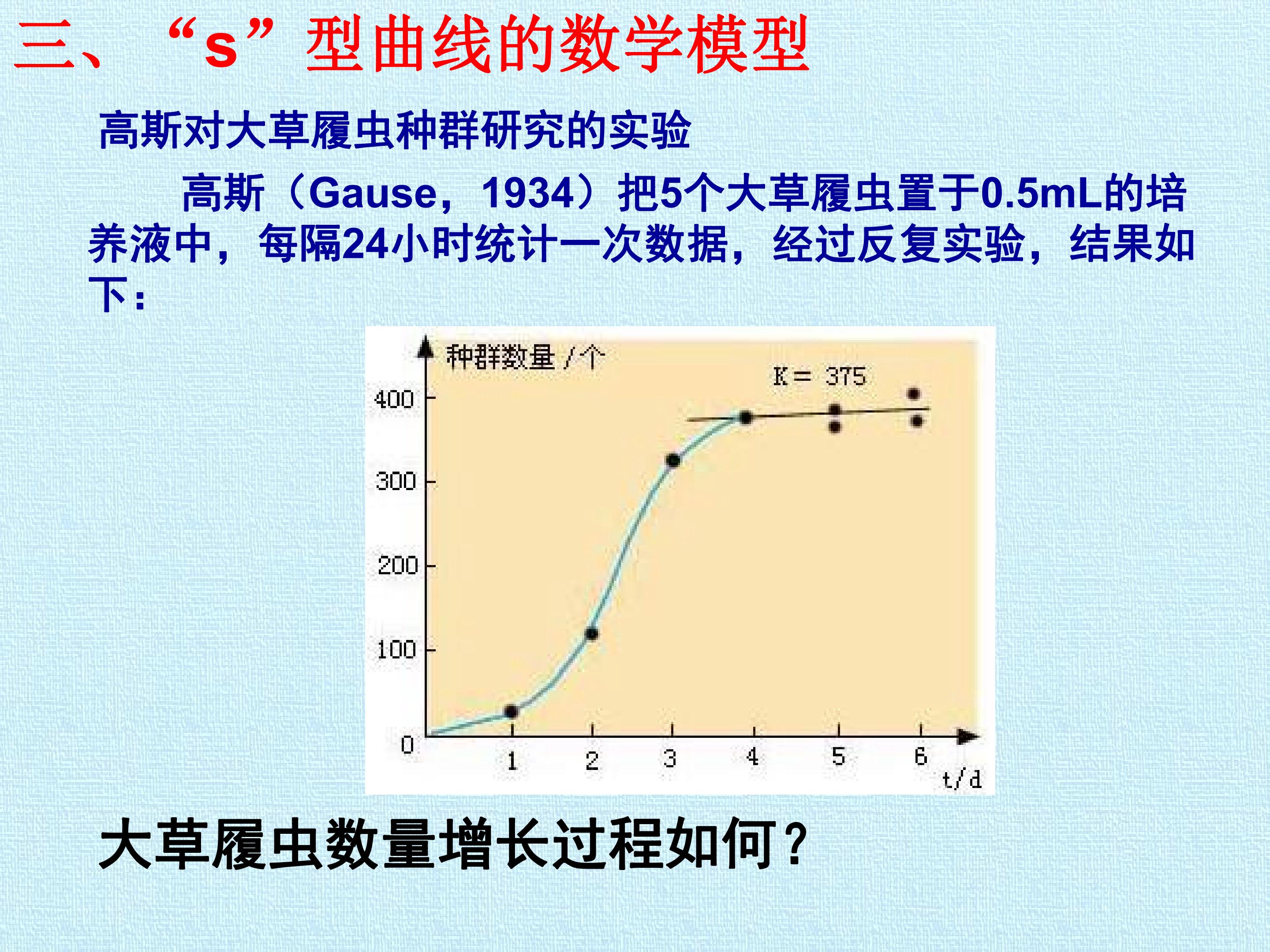 三、“s”型曲线的数学模型

高斯对大草履虫种群研究的实验

高斯（Gause，1934）把5个大草履虫置于0.5mL的培养液中，每隔24小时统计一次数据，经过反复实验，结果如下：

种群数量/个
K＝375
400
300
200
100
0
1
2
3
4
5
6
t/d

大草履虫数量增长过程如何？